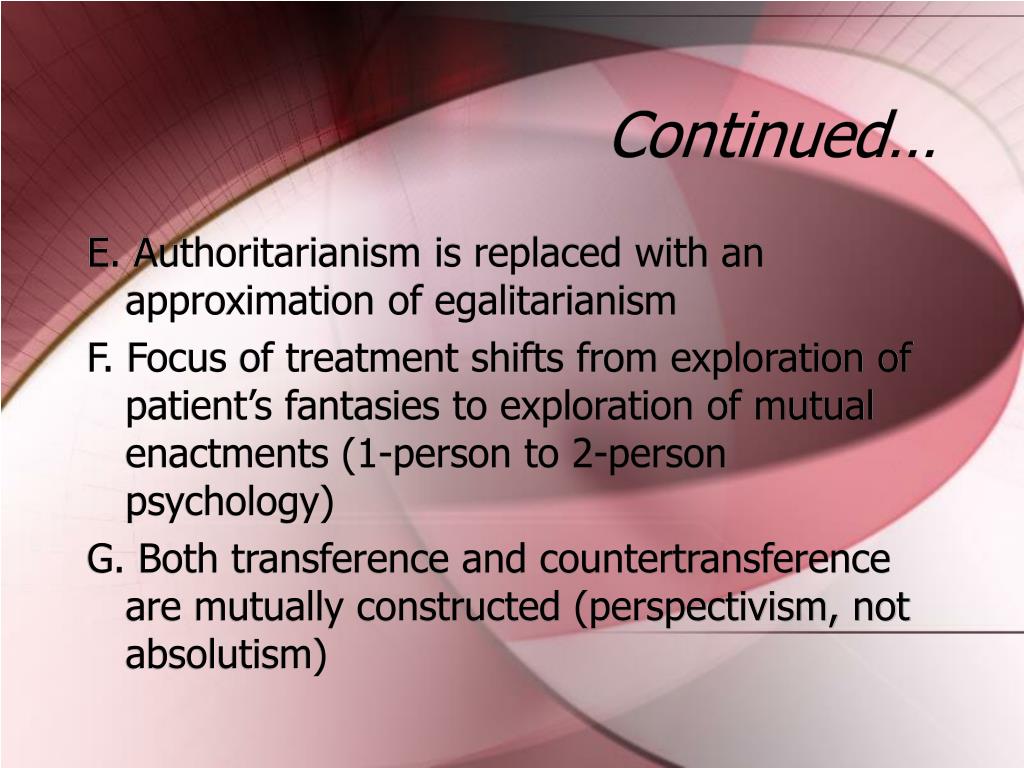 Continued…

E. Authoritarianism is replaced with an approximation of egalitarianism

F. Focus of treatment shifts from exploration of patient’s fantasies to exploration of mutual enactments (1-person to 2-person psychology)

G. Both transference and countertransference are mutually constructed (perspectivism, not absolutism)